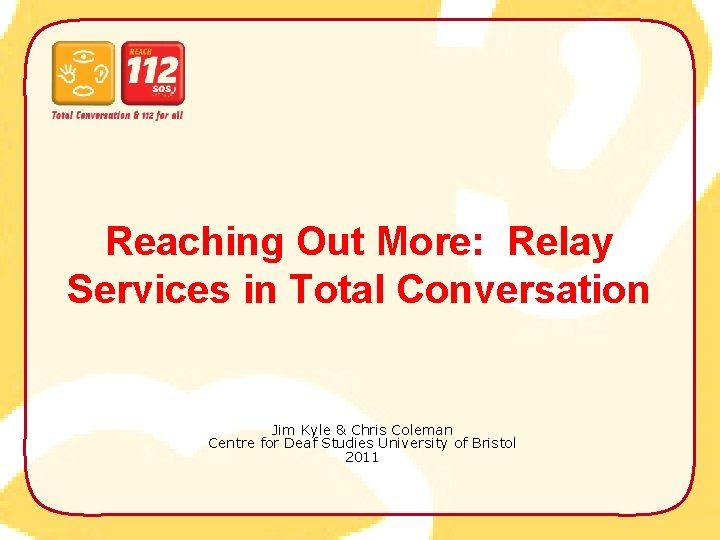 REACH
112
SOS

Total Conversation & 112 for all

Reaching Out More: Relay Services in Total Conversation

Jim Kyle & Chris Coleman
Centre for Deaf Studies University of Bristol
2011